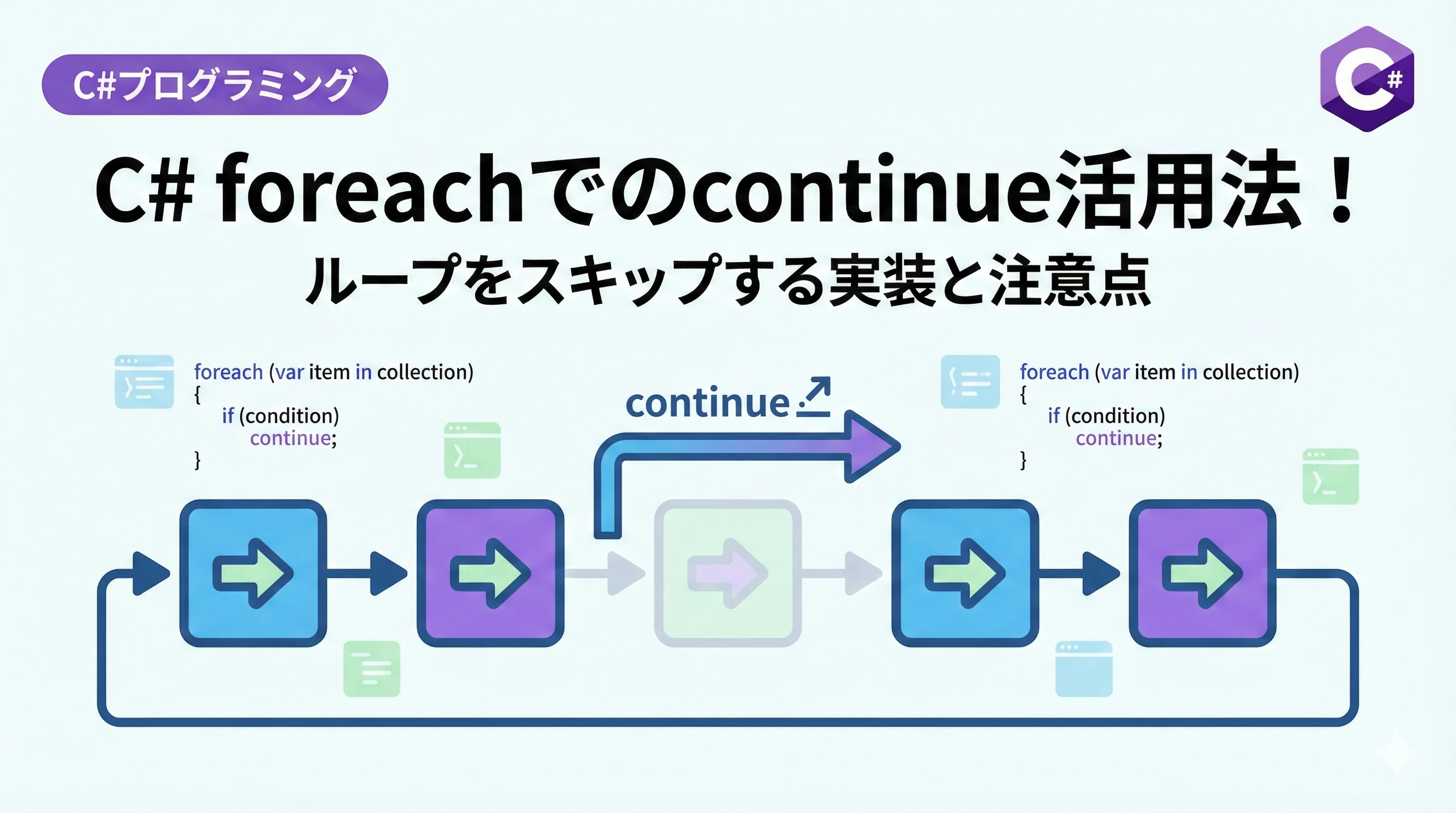 C#プログラミング

C#

C# foreachでのcontinue活用法！

ループをスキップする実装と注意点

foreach (var item in collection)
{
if (condition)
continue;
}

continue

foreach (var item in collection)
{
if (condition)
continue;
}